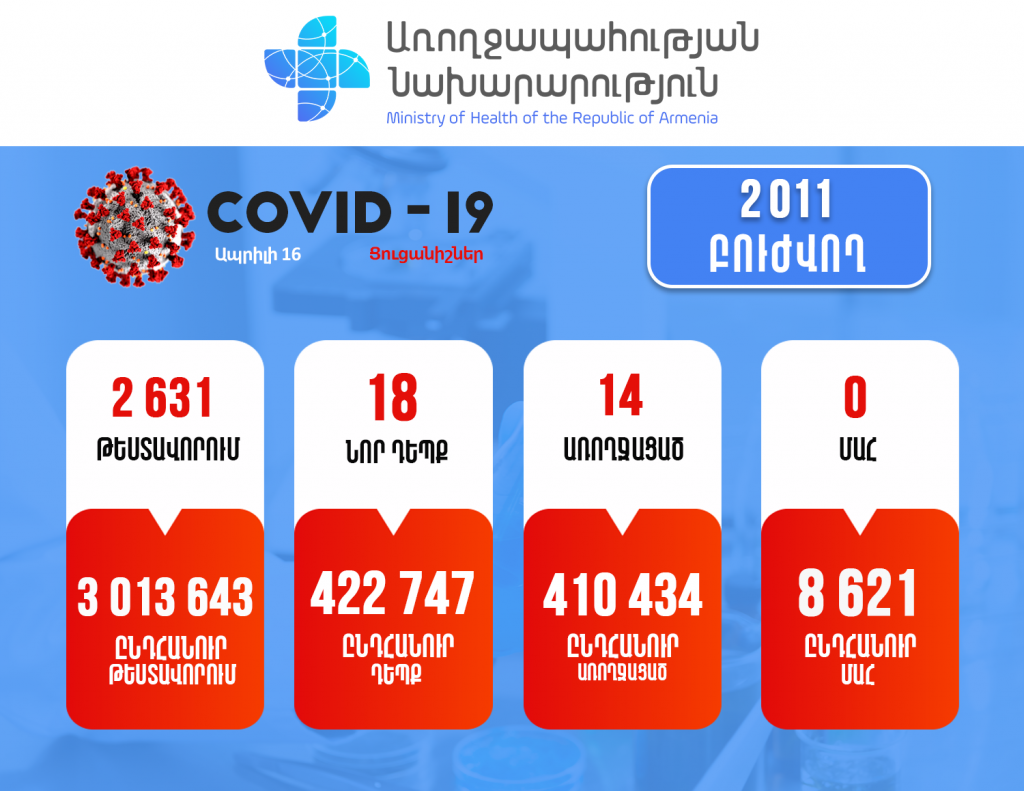 Առողջապահության Նախարարություն
Ministry of Health of the Republic of Armenia

COVID - 19
Ապրիլի 16
Ցուցանիշներ

2 011
ԲՈՒԺՎՈՂ

2 631
ԹԵՍՏԱՎՈՐՈՒՄ

3 013 643
ԸՆԴՀԱՆՈՒՐ ԹԵՍՏԱՎՈՐՈՒՄ

18
ՆՈՐ ԴԵՊՔ

422 747
ԸՆԴՀԱՆՈՒՐ ԴԵՊՔ

14
ԱՌՈՂՋԱՑԱԾ

410 434
ԸՆԴՀԱՆՈՒՐ ԱՌՈՂՋԱՑԱԾ

0
ՄԱՀ

8 621
ԸՆԴՀԱՆՈՒՐ ՄԱՀ